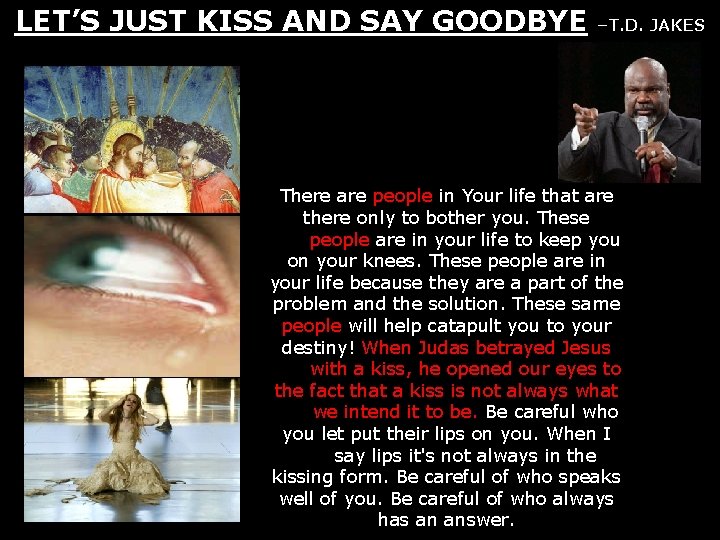 LET'S JUST KISS AND SAY GOODBYE –T.D. JAKES

There are people in Your life that are there only to bother you. These people are in your life to keep you on your knees. These people are in your life because they are a part of the problem and the solution. These same people will help catapult you to your destiny! When Judas betrayed Jesus with a kiss, he opened our eyes to the fact that a kiss is not always what we intend it to be. Be careful who you let put their lips on you. When I say lips it's not always in the kissing form. Be careful of who speaks well of you. Be careful of who always has an answer.